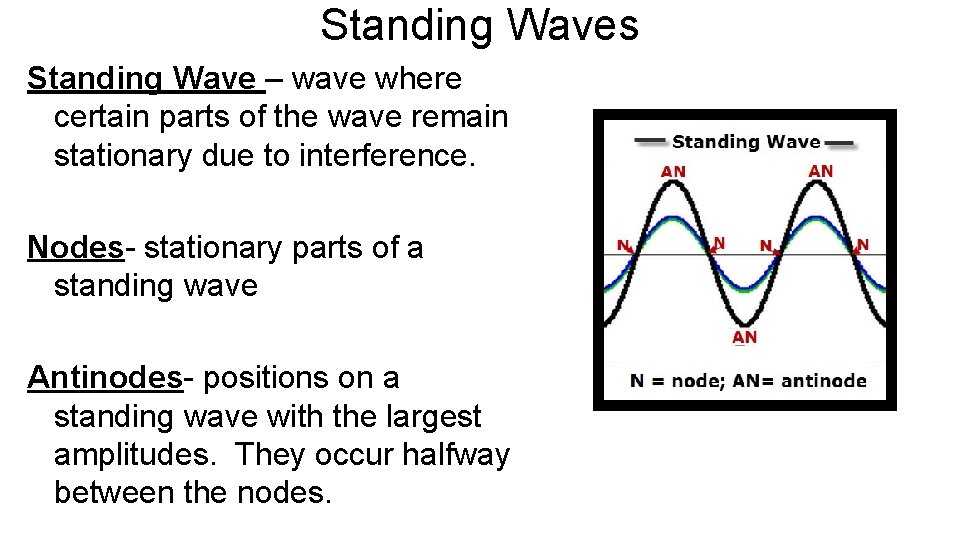 Standing Waves

Standing Wave – wave where certain parts of the wave remain stationary due to interference.

Nodes- stationary parts of a standing wave

Antinodes- positions on a standing wave with the largest amplitudes. They occur halfway between the nodes.

Standing Wave

AN AN

N N N N

AN

N = node; AN= antinode